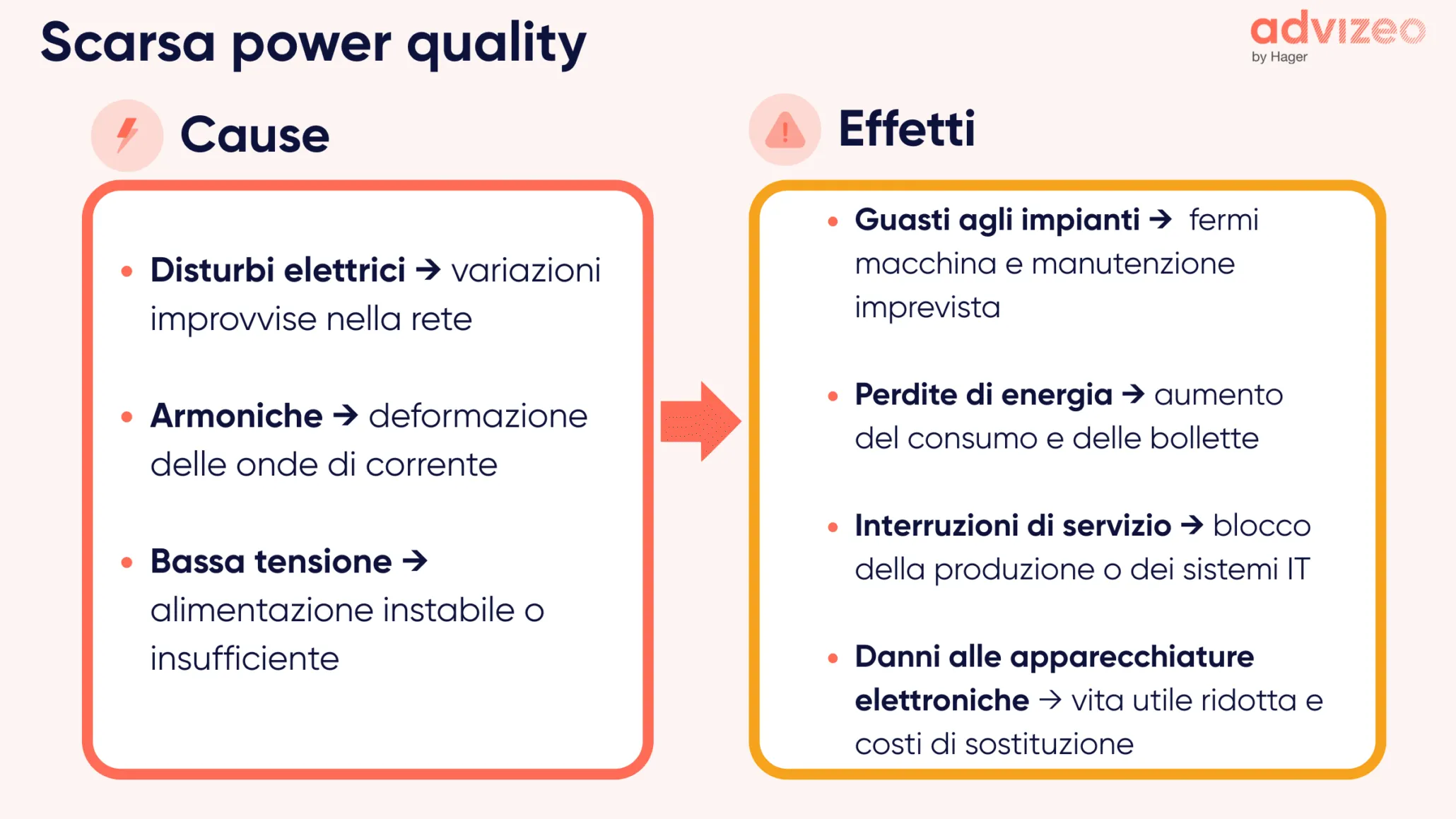 Scarsa power quality

advizeo
by Hager

Cause

• Disturbi elettrici → variazioni improvvise nella rete

• Armoniche → deformazione delle onde di corrente

• Bassa tensione → alimentazione instabile o insufficiente

Effetti

• Guasti agli impianti → fermi macchina e manutenzione imprevista

• Perdite di energia → aumento del consumo e delle bollette

• Interruzioni di servizio → blocco della produzione o dei sistemi IT

• Danni alle apparecchiature elettroniche → vita utile ridotta e costi di sostituzione